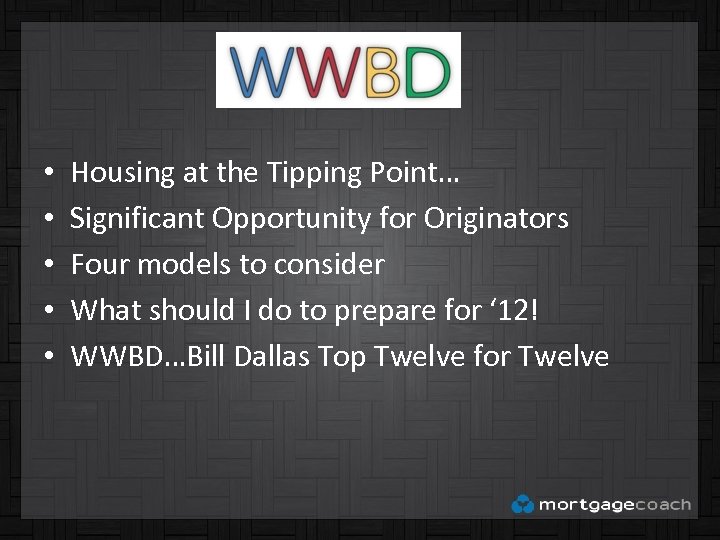 WWBD

• Housing at the Tipping Point…
• Significant Opportunity for Originators
• Four models to consider
• What should I do to prepare for ‘12!
• WWBD…Bill Dallas Top Twelve for Twelve

mortgagecoach